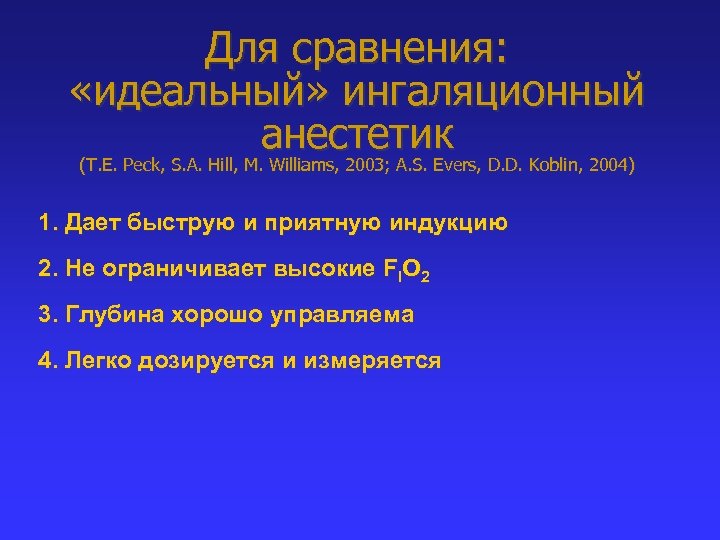 Для сравнения: «идеальный» ингаляционный анестетик
(T.E. Peck, S.A. Hill, M. Williams, 2003; A.S. Evers, D.D. Koblin, 2004)

1. Дает быструю и приятную индукцию

2. Не ограничивает высокие $F_IO_2$

3. Глубина хорошо управляема

4. Легко дозируется и измеряется